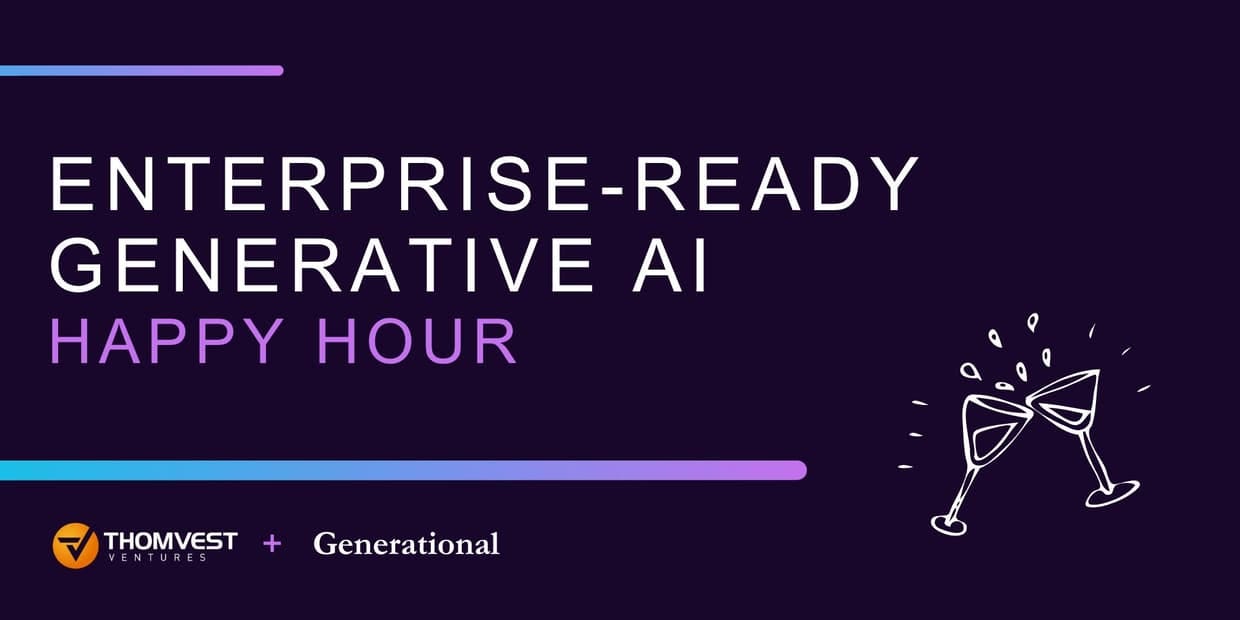 ENTERPRISE-READY GENERATIVE AI

HAPPY HOUR

THOMVEST VENTURES + Generational